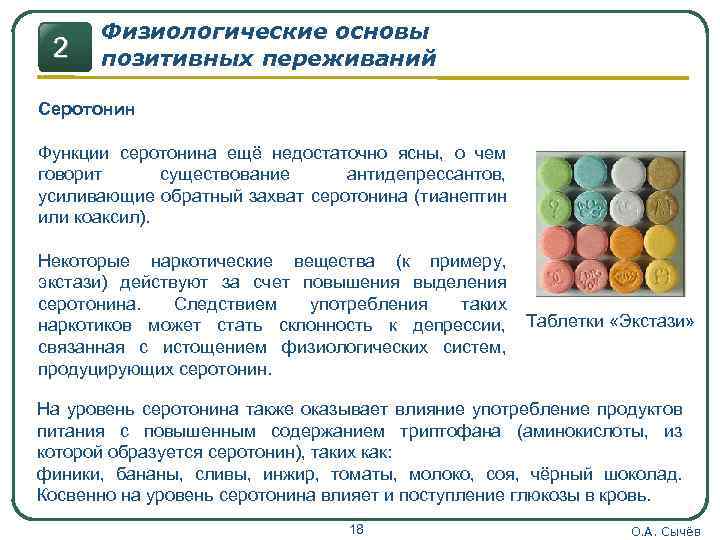 2

Физиологические основы позитивных переживаний

Серотонин

Функции серотонина ещё недостаточно ясны, о чем говорит существование антидепрессантов, усиливающие обратный захват серотонина (тианептин или коаксил).

Некоторые наркотические вещества (к примеру, экстази) действуют за счет повышения выделения серотонина. Следствием употребления таких наркотиков может стать склонность к депрессии, связанная с истощением физиологических систем, продуцирующих серотонин.

Таблетки «Экстази»

На уровень серотонина также оказывает влияние употребление продуктов питания с повышенным содержанием триптофана (аминокислоты, из которой образуется серотонин), таких как:
финики, бананы, сливы, инжир, томаты, молоко, соя, чёрный шоколад. Косвенно на уровень серотонина влияет и поступление глюкозы в кровь.

18

О.А. Сычёв